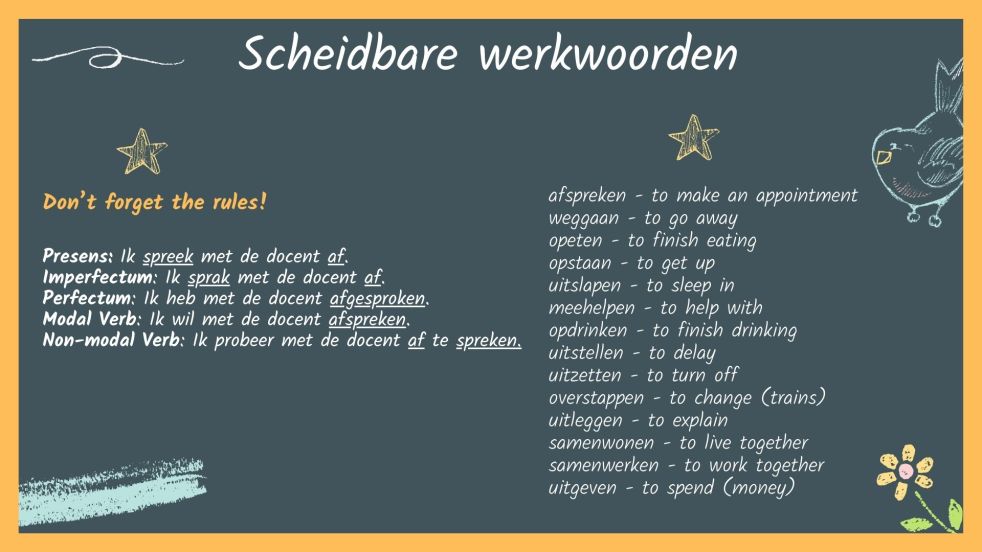 Scheidbare werkwoorden

Don't forget the rules!

Presens: Ik spreek met de docent af.
Imperfectum: Ik sprak met de docent af.
Perfectum: Ik heb met de docent afgesproken.
Modal Verb: Ik wil met de docent afspreken.
Non-modal Verb: Ik probeer met de docent af te spreken.

afspreken - to make an appointment
weggaan - to go away
opeten - to finish eating
opstaan - to get up
uitslapen - to sleep in
meehelpen - to help with
opdrinken - to finish drinking
uitstellen - to delay
uitzetten - to turn off
overstappen - to change (trains)
uitleggen - to explain
samenwonen - to live together
samenwerken - to work together
uitgeven - to spend (money)